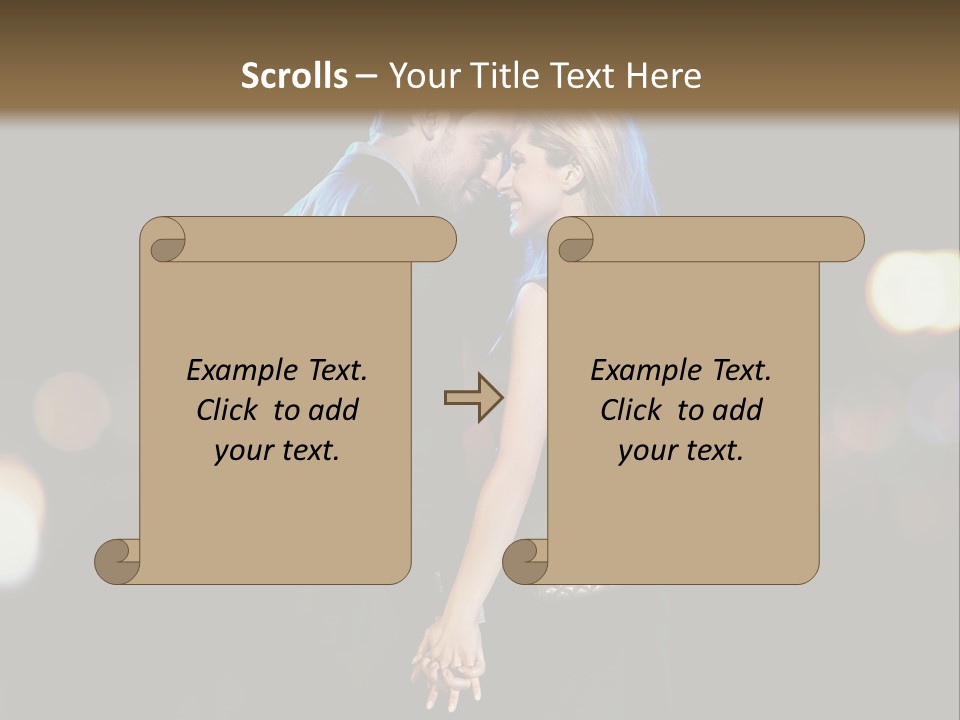 Scrolls – Your Title Text Here

Example Text. Click to add your text.

Example Text. Click to add your text.